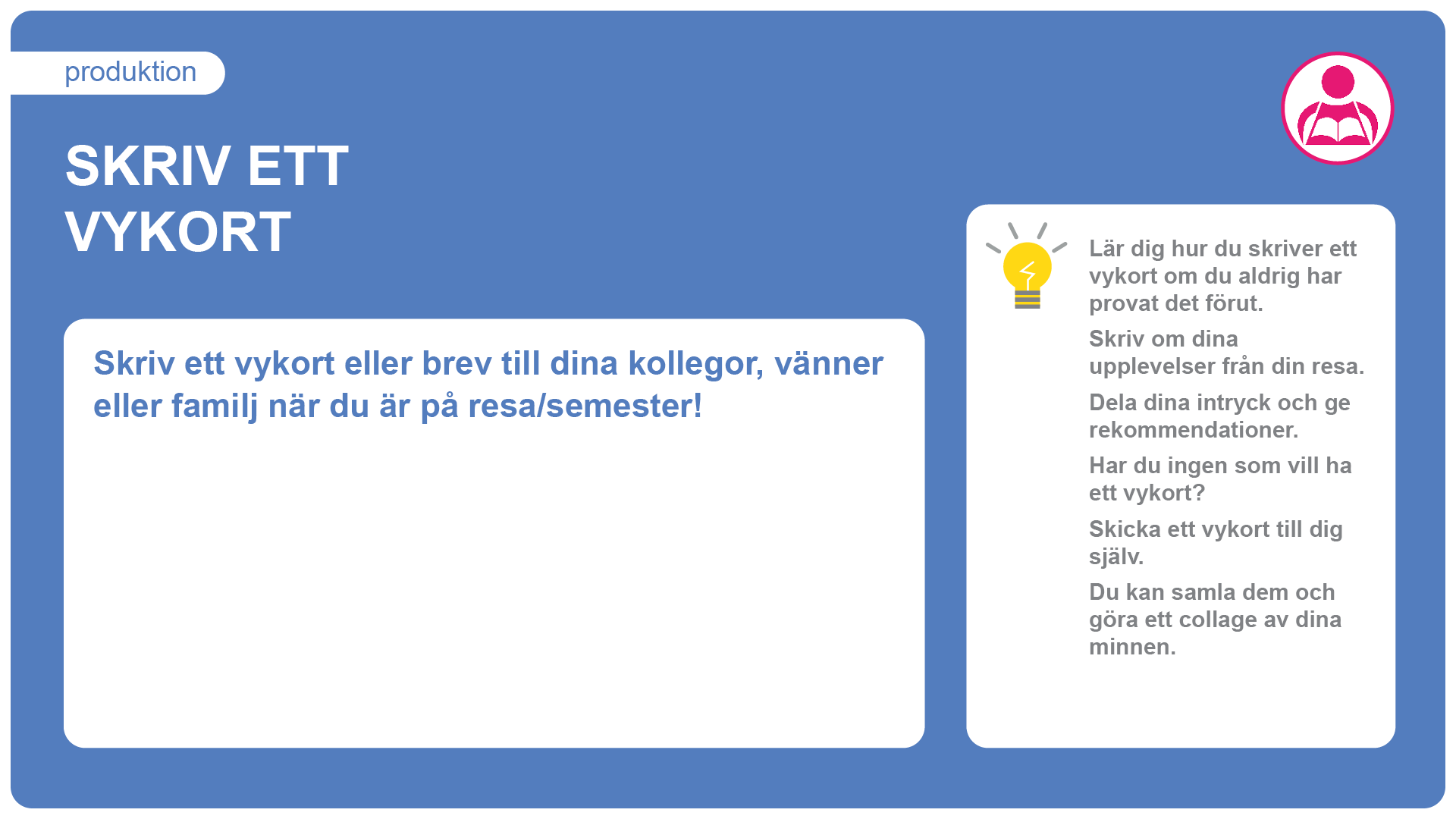 produktion

SKRIV ETT VYKORT

Skriv ett vykort eller brev till dina kollegor, vänner eller familj när du är på resa/semester!

Lär dig hur du skriver ett vykort om du aldrig har provat det förut.

Skriv om dina upplevelser från din resa.

Dela dina intryck och ge rekommendationer.

Har du ingen som vill ha ett vykort?

Skicka ett vykort till dig själv.

Du kan samla dem och göra ett collage av dina minnen.